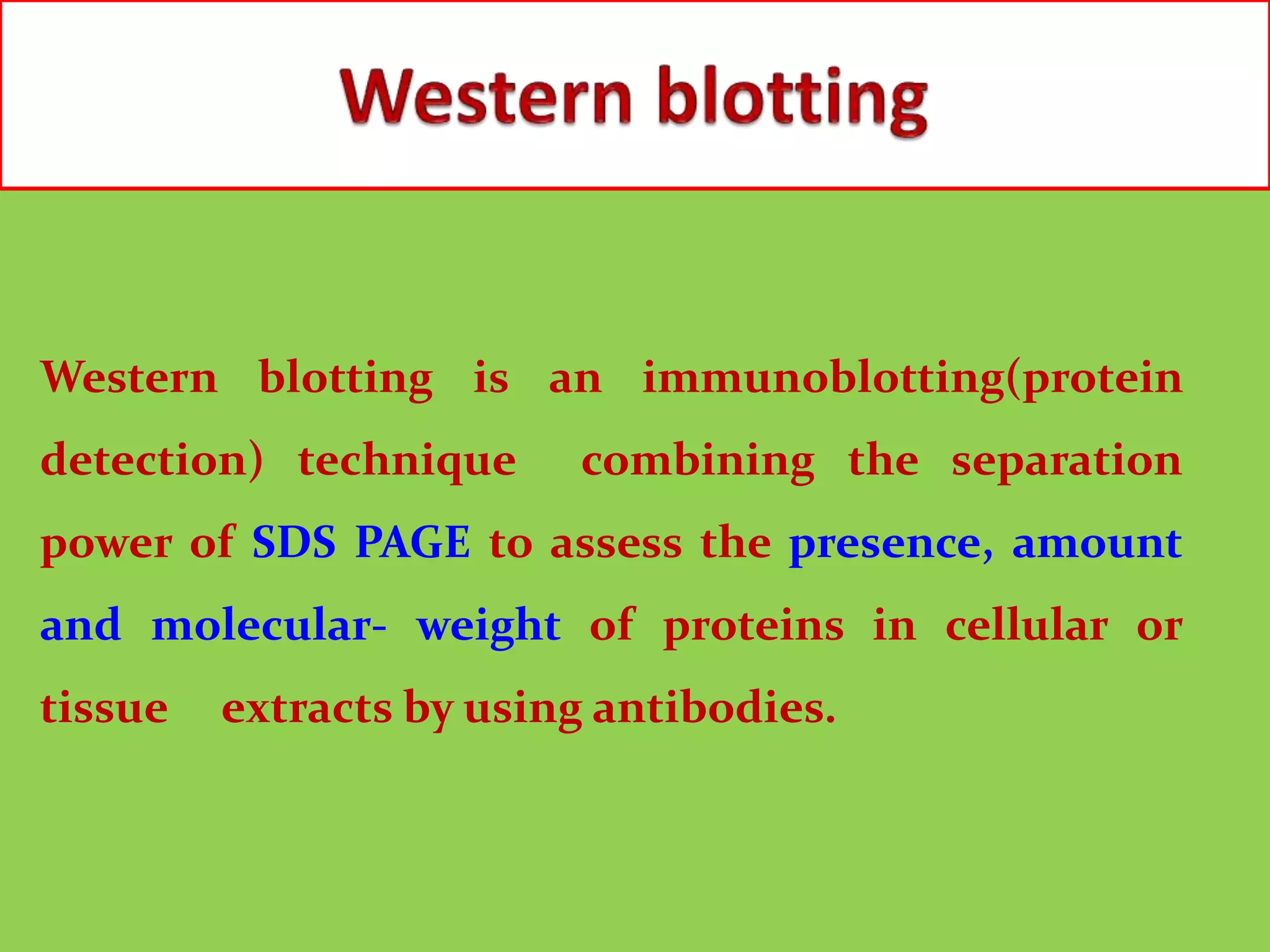 Western blotting

Western blotting is an immunoblotting(protein detection) technique combining the separation power of SDS PAGE to assess the presence, amount and molecular- weight of proteins in cellular or tissue extracts by using antibodies.